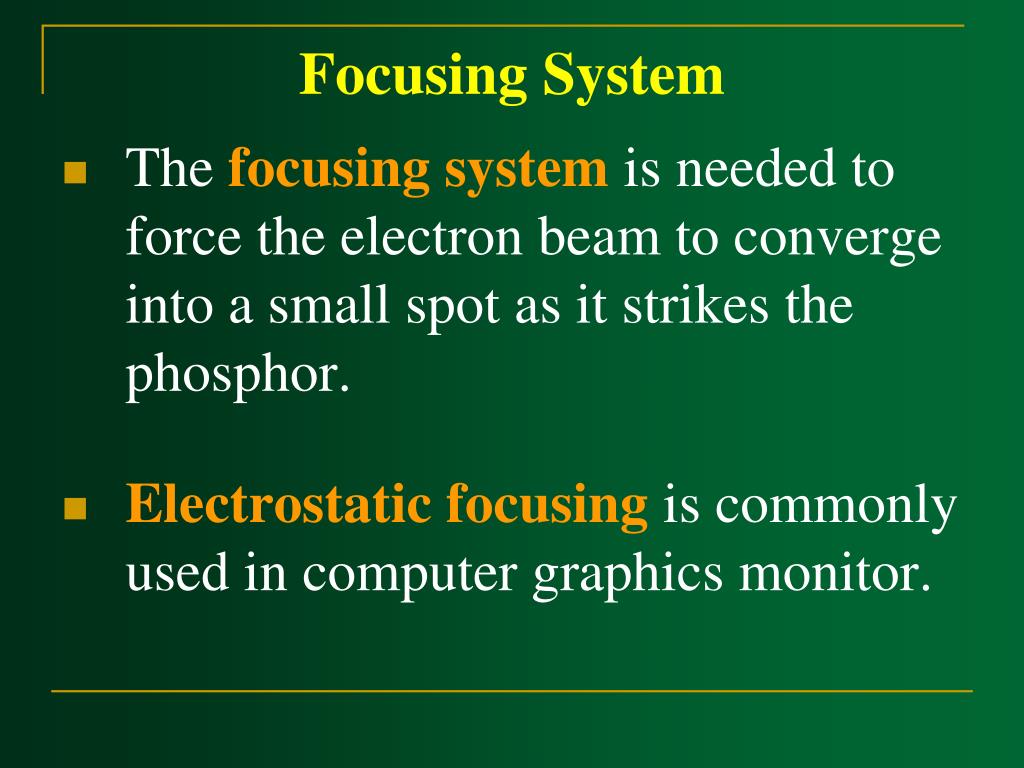 Focusing System

The focusing system is needed to force the electron beam to converge into a small spot as it strikes the phosphor.

Electrostatic focusing is commonly used in computer graphics monitor.